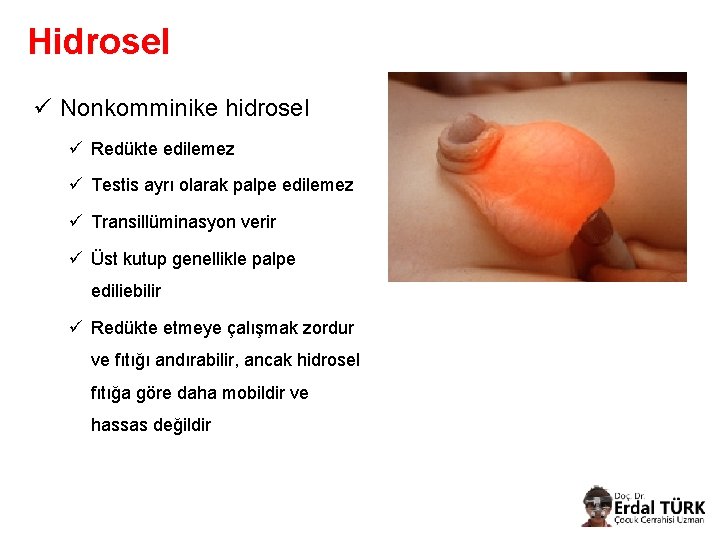 Hidrosel

✓ Nonkomminike hidrosel

✓ Redükte edilemez

✓ Testis ayrı olarak palpe edilemez

✓ Transillüminasyon verir

✓ Üst kutup genellikle palpe ediliebilir

✓ Redükte etmeye çalışmak zordur ve fıtığı andırabilir, ancak hidrosel fıtığa göre daha mobildir ve hassas değildir

Doç. Dr.
Erdal TÜRK
Çocuk Cerrahisi Uzmanı